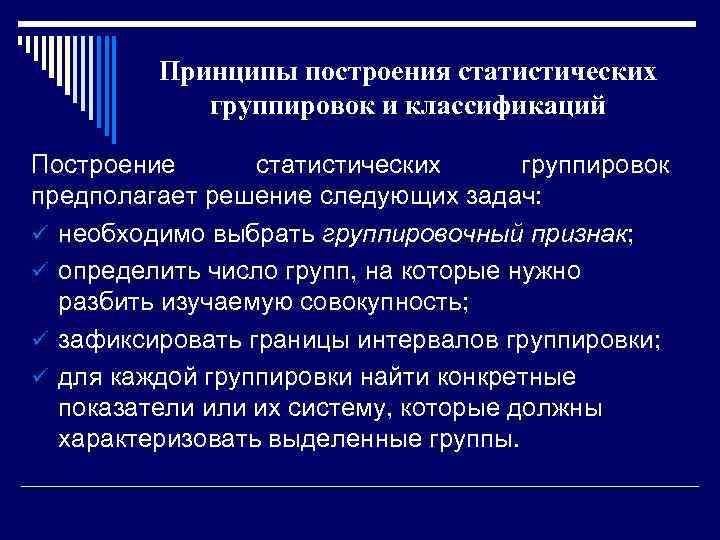 Принципы построения статистических группировок и классификаций

Построение статистических группировок предполагает решение следующих задач:

✓ необходимо выбрать группировочный признак;
✓ определить число групп, на которые нужно разбить изучаемую совокупность;
✓ зафиксировать границы интервалов группировки;
✓ для каждой группировки найти конкретные показатели или их систему, которые должны характеризовать выделенные группы.